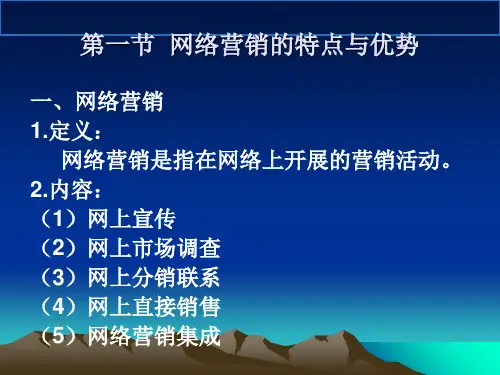 第一节 网络营销的特点与优势

一、网络营销

1.定义：

网络营销是指在网络上开展的营销活动。

2.内容：

（1）网上宣传

（2）网上市场调查

（3）网上分销联系

（4）网上直接销售

（5）网络营销集成